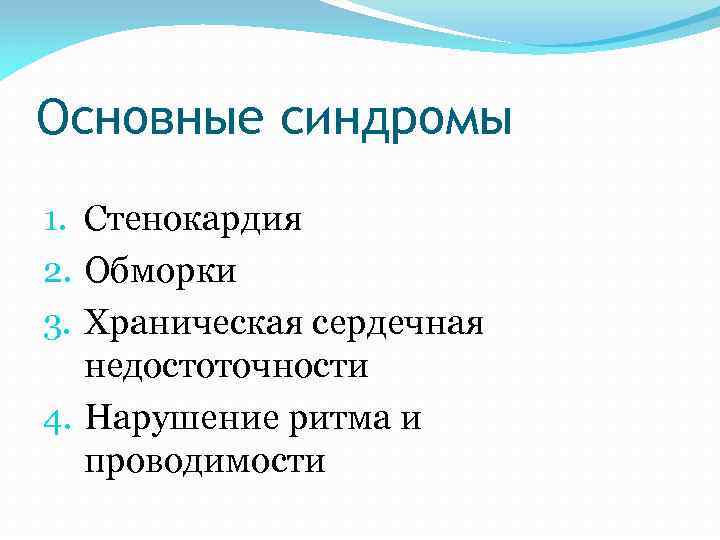 Основные синдромы

1. Стенокардия
2. Обморки
3. Храническая сердечная недостоточности
4. Нарушение ритма и проводимости